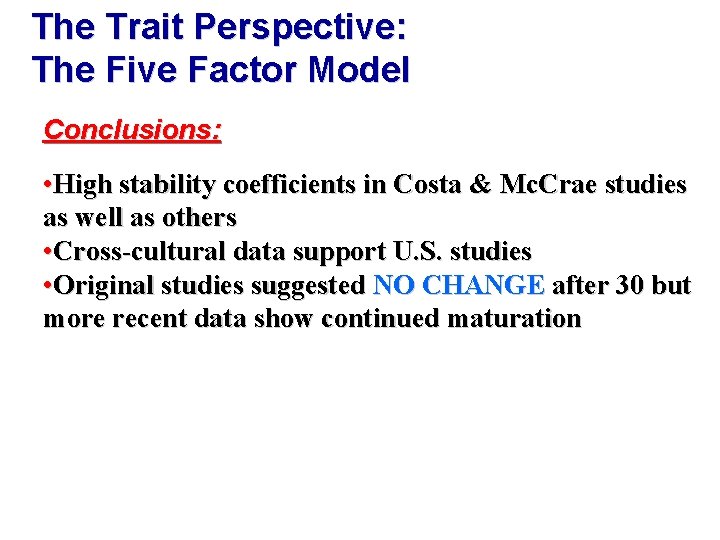 The Trait Perspective:
The Five Factor Model

Conclusions:

•High stability coefficients in Costa & McCrae studies as well as others
•Cross-cultural data support U.S. studies
•Original studies suggested NO CHANGE after 30 but more recent data show continued maturation